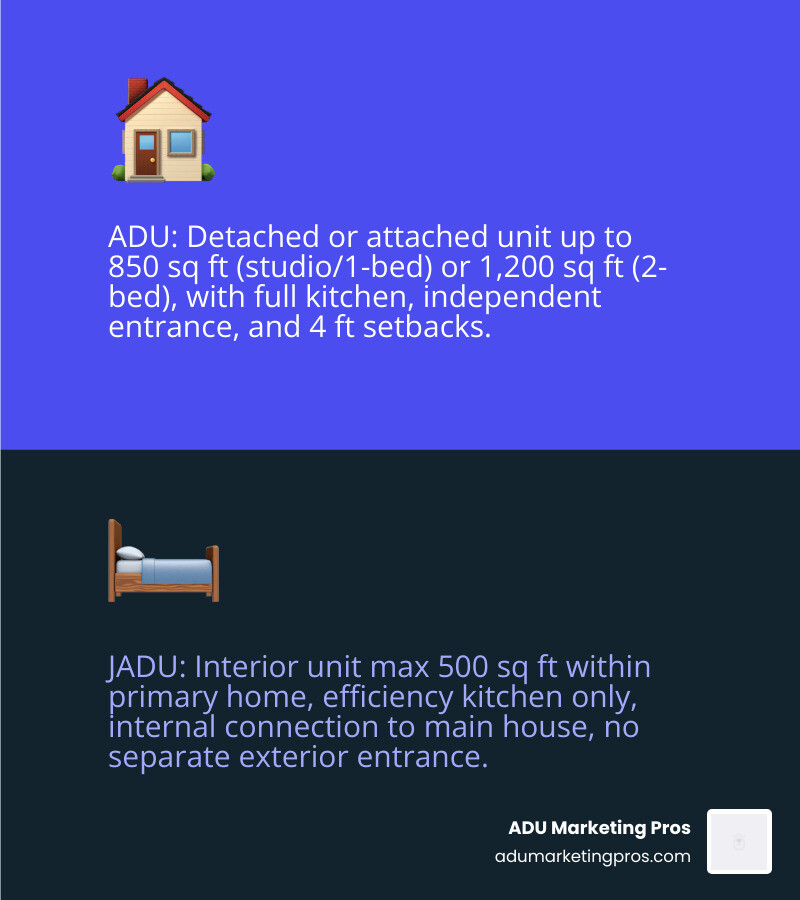 ADU: Detached or attached unit up to 850 sq ft (studio/1-bed) or 1,200 sq ft (2-bed), with full kitchen, independent entrance, and 4 ft setbacks.

JADU: Interior unit max 500 sq ft within primary home, efficiency kitchen only, internal connection to main house, no separate exterior entrance.

ADU Marketing Pros
adumarketingpros.com